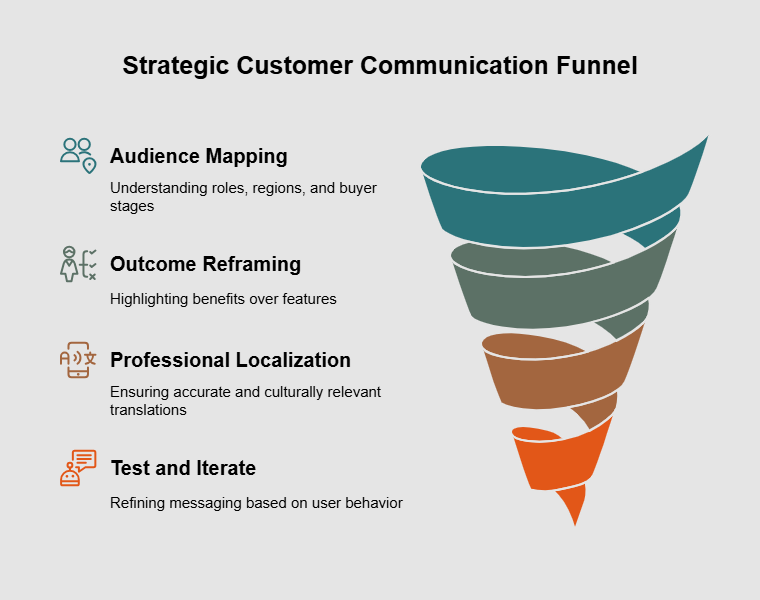 Strategic Customer Communication Funnel

Audience Mapping

Understanding roles, regions, and buyer stages

Outcome Reframing

Highlighting benefits over features

Professional Localization

Ensuring accurate and culturally relevant translations

Test and Iterate

Refining messaging based on user behavior